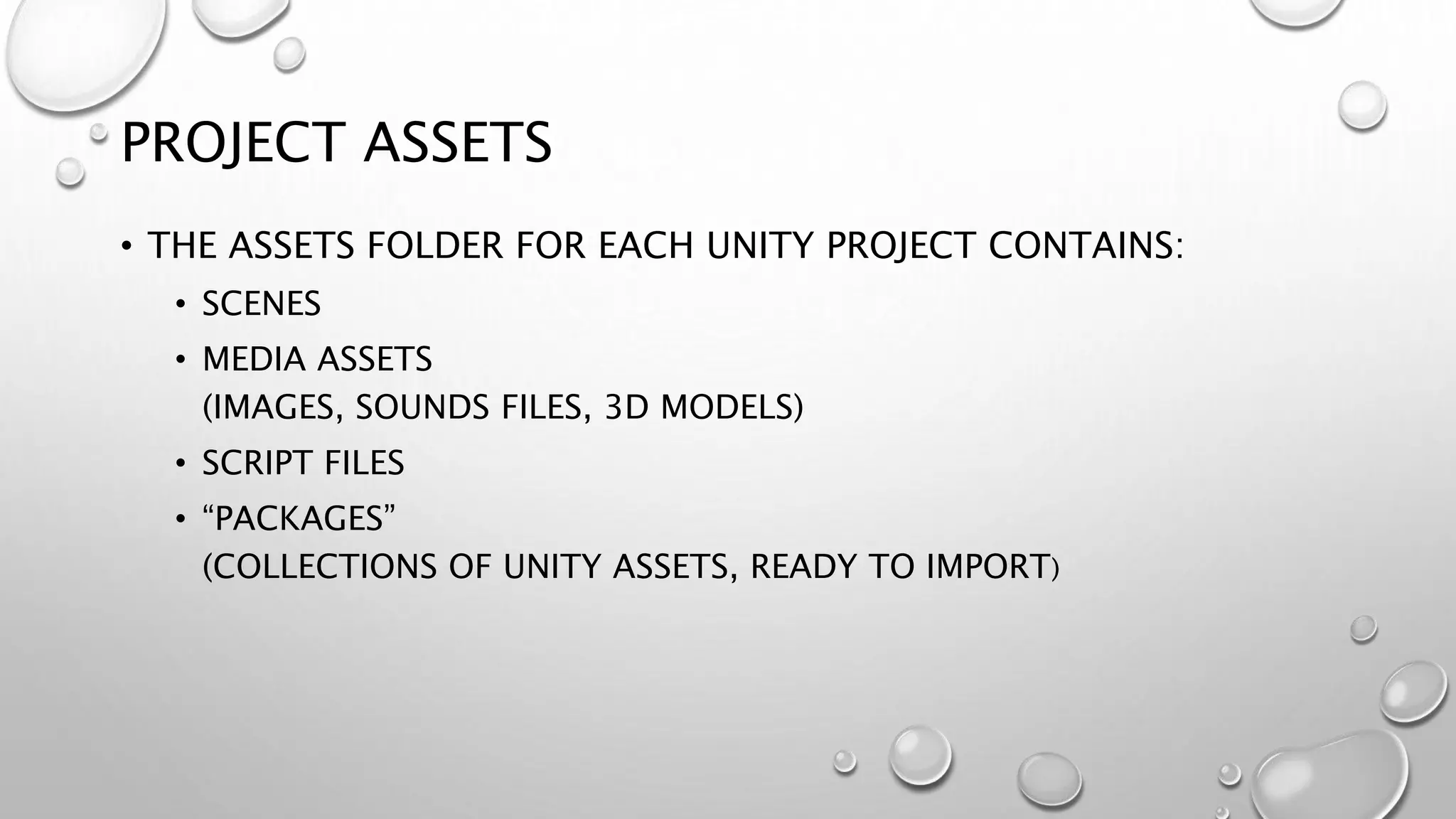 PROJECT ASSETS

• THE ASSETS FOLDER FOR EACH UNITY PROJECT CONTAINS:

• SCENES

• MEDIA ASSETS
(IMAGES, SOUNDS FILES, 3D MODELS)

• SCRIPT FILES

• “PACKAGES”
(COLLECTIONS OF UNITY ASSETS, READY TO IMPORT)